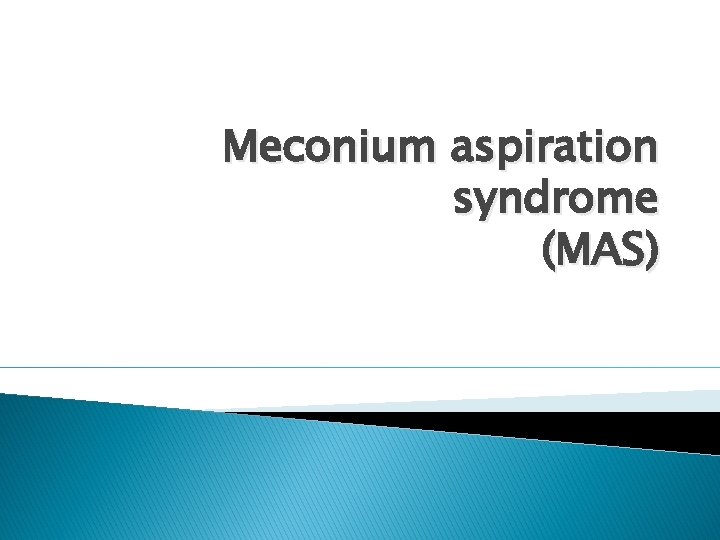 Meconium aspiration syndrome (MAS)